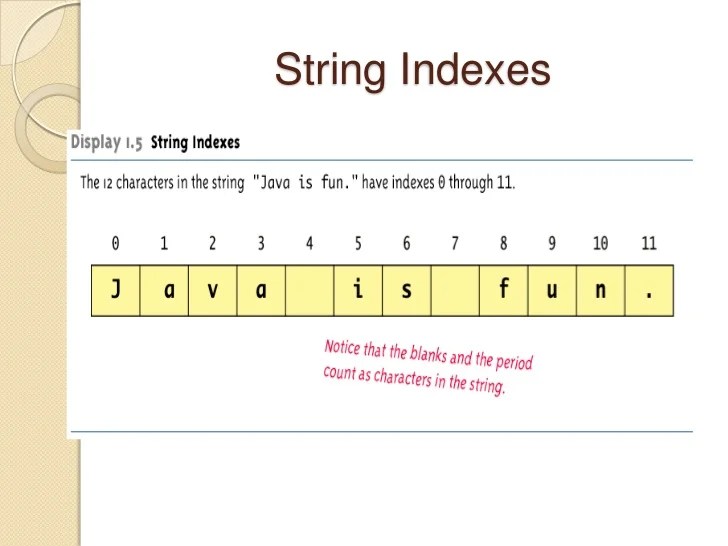 String Indexes

Display 1.5 String Indexes

The 12 characters in the string "Java is fun." have indexes 0 through 11.

| 0 | 1 | 2 | 3 | 4 | 5 | 6 | 7 | 8 | 9 | 10 | 11 |
|---|---|---|---|---|---|---|---|---|---|---|---|
| J | a | v | a |  | i | s |  | f | u | n | . |

Notice that the blanks and the period count as characters in the string.